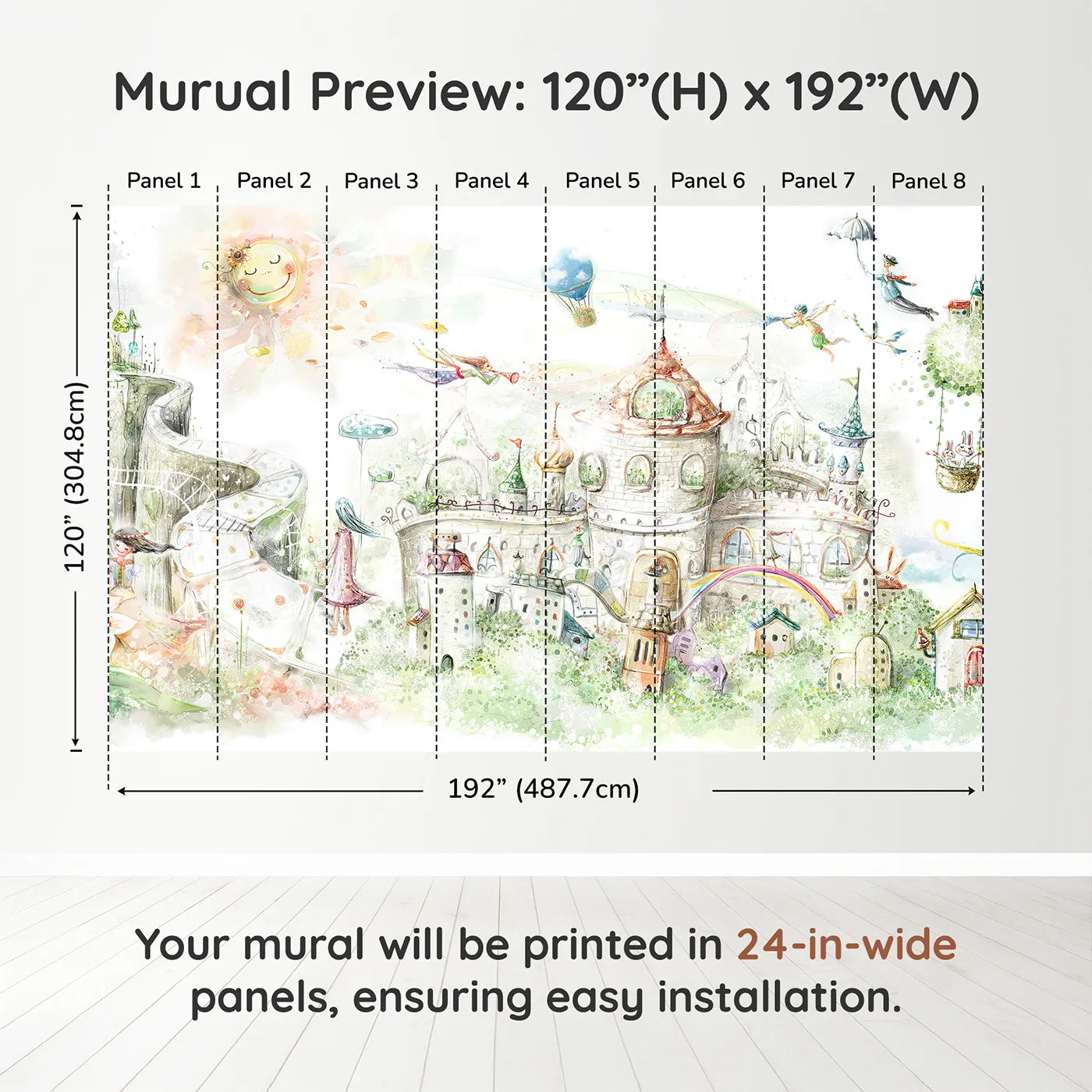 Murual Preview: 120”(H) x 192”(W)

Panel 1
Panel 2
Panel 3
Panel 4
Panel 5
Panel 6
Panel 7
Panel 8

120” (304.8cm)

192” (487.7cm)

Your mural will be printed in 24-in-wide panels, ensuring easy installation.